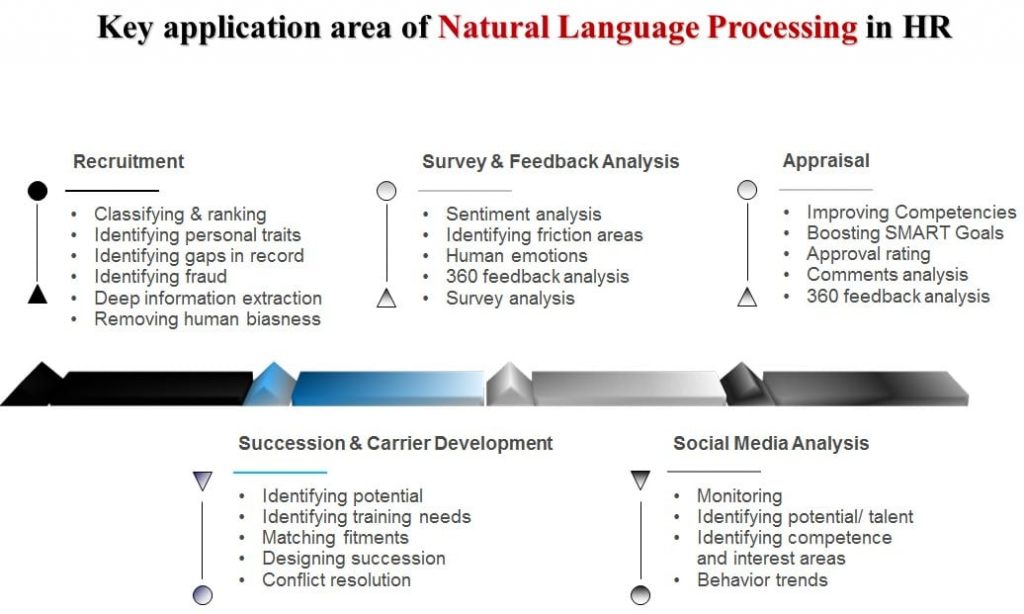 Key application area of Natural Language Processing in HR

Recruitment
• Classifying & ranking
• Identifying personal traits
• Identifying gaps in record
• Identifying fraud
• Deep information extraction
• Removing human biasness

Survey & Feedback Analysis
• Sentiment analysis
• Identifying friction areas
• Human emotions
• 360 feedback analysis
• Survey analysis

Appraisal
• Improving Competencies
• Boosting SMART Goals
• Approval rating
• Comments analysis
• 360 feedback analysis

Succession & Carrier Development
• Identifying potential
• Identifying training needs
• Matching fitments
• Designing succession
• Conflict resolution

Social Media Analysis
• Monitoring
• Identifying potential/ talent
• Identifying competence and interest areas
• Behavior trends